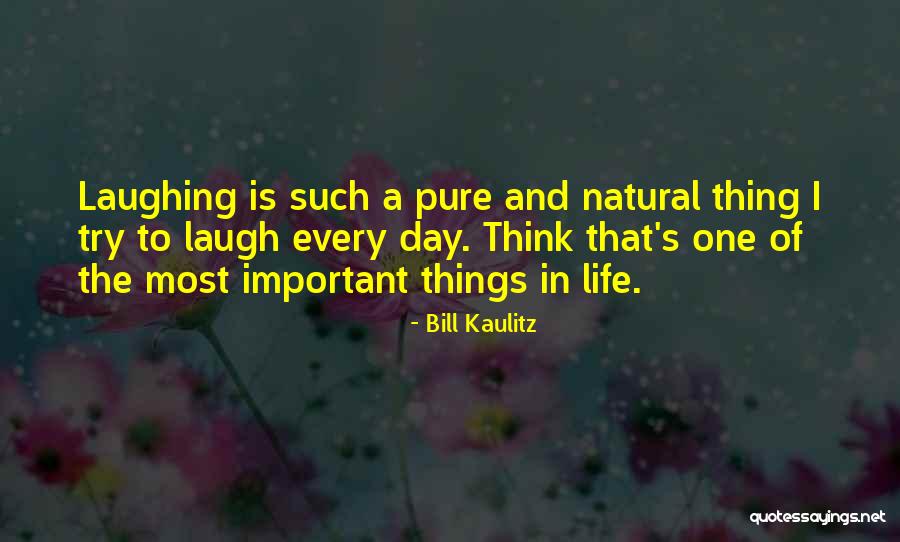 Laughing is such a pure and natural thing I try to laugh every day. Think that's one of the most important things in life.

- Bill Kaulitz

quotessayings.net